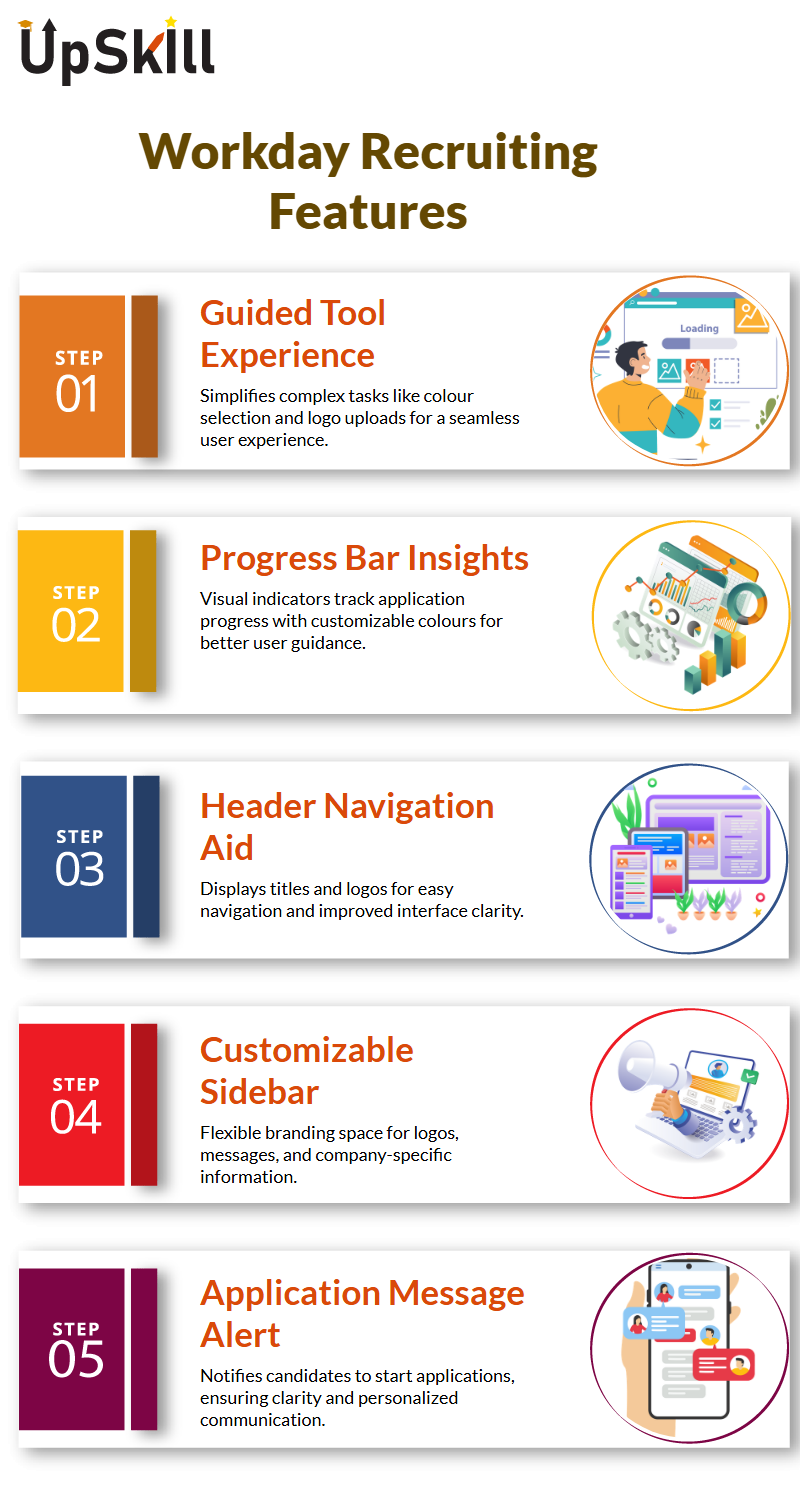 UpSkill

Workday Recruiting Features

STEP 01

Guided Tool Experience

Simplifies complex tasks like colour selection and logo uploads for a seamless user experience.

Loading

STEP 02

Progress Bar Insights

Visual indicators track application progress with customizable colours for better user guidance.

STEP 03

Header Navigation Aid

Displays titles and logos for easy navigation and improved interface clarity.

STEP 04

Customizable Sidebar

Flexible branding space for logos, messages, and company-specific information.

STEP 05

Application Message Alert

Notifies candidates to start applications, ensuring clarity and personalized communication.